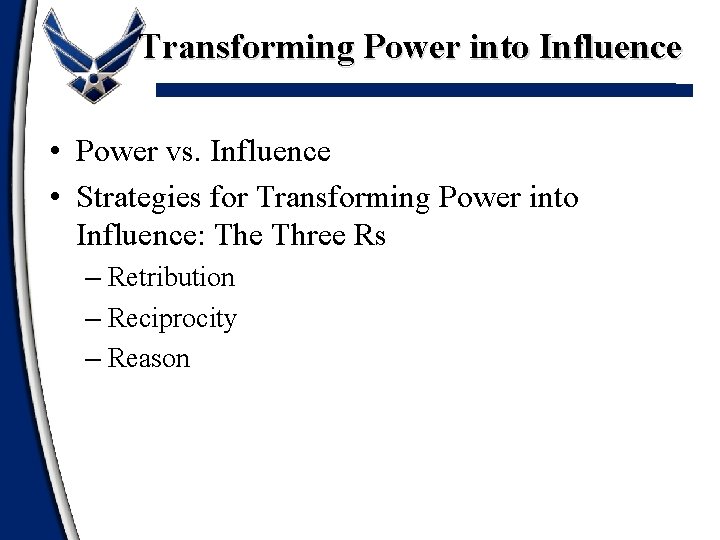 Transforming Power into Influence

• Power vs. Influence
• Strategies for Transforming Power into Influence: The Three Rs
– Retribution
– Reciprocity
– Reason